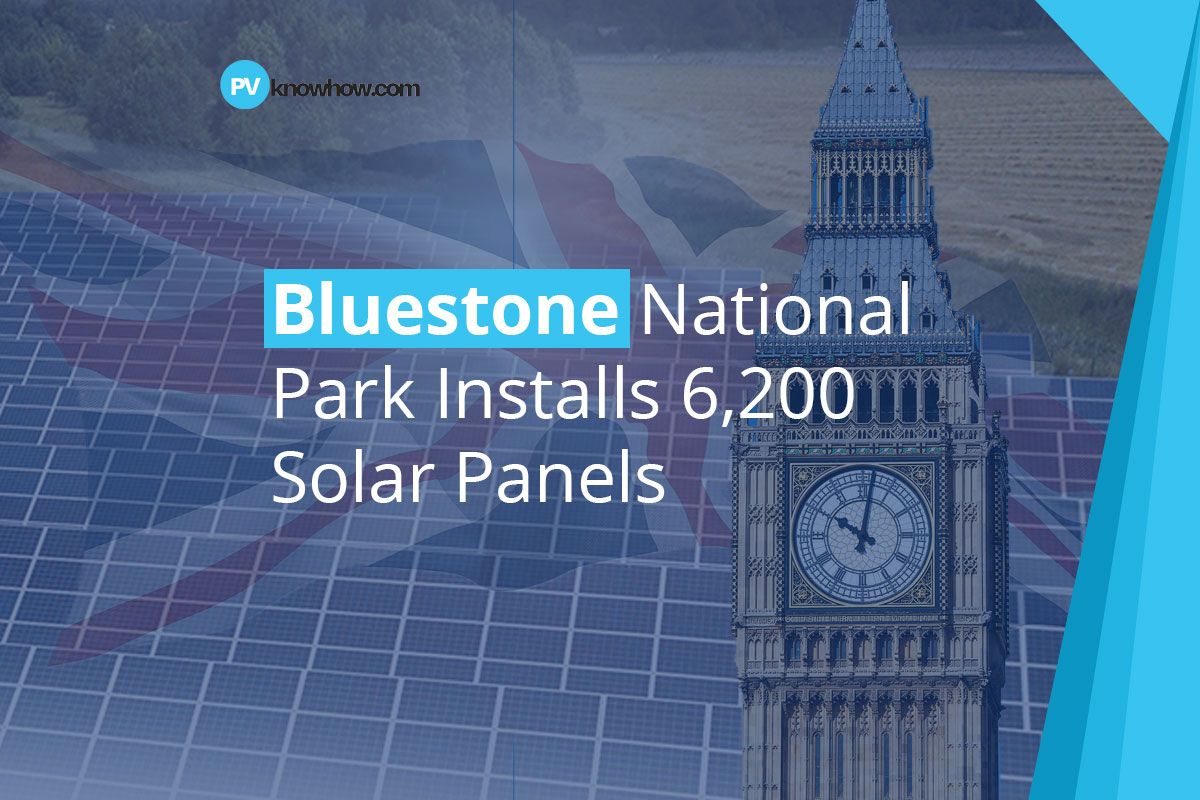 PV knowhow.com

Bluestone National Park Installs 6,200 Solar Panels